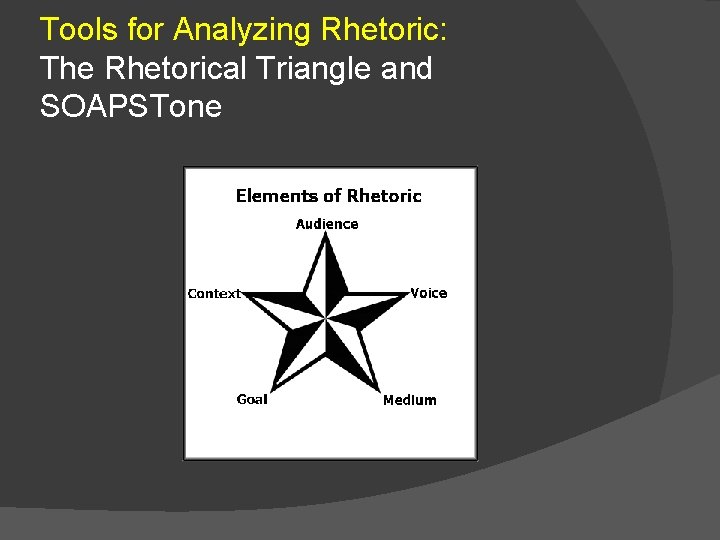 Tools for Analyzing Rhetoric:
The Rhetorical Triangle and SOAPSTone

Elements of Rhetoric

Audience

Context

Voice

Goal

Medium